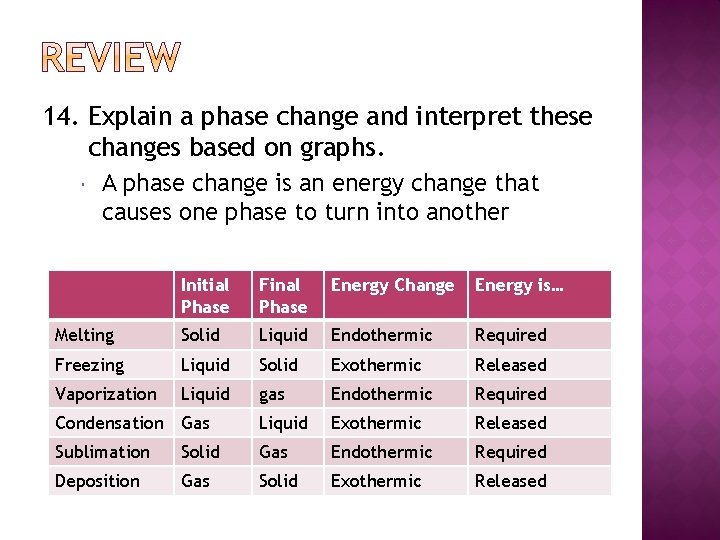 REVIEW

14. Explain a phase change and interpret these changes based on graphs.

A phase change is an energy change that causes one phase to turn into another

| | Initial Phase | Final Phase | Energy Change | Energy is… |
|---|---|---|---|---|
| Melting | Solid | Liquid | Endothermic | Required |
| Freezing | Liquid | Solid | Exothermic | Released |
| Vaporization | Liquid | gas | Endothermic | Required |
| Condensation | Gas | Liquid | Exothermic | Released |
| Sublimation | Solid | Gas | Endothermic | Required |
| Deposition | Gas | Solid | Exothermic | Released |